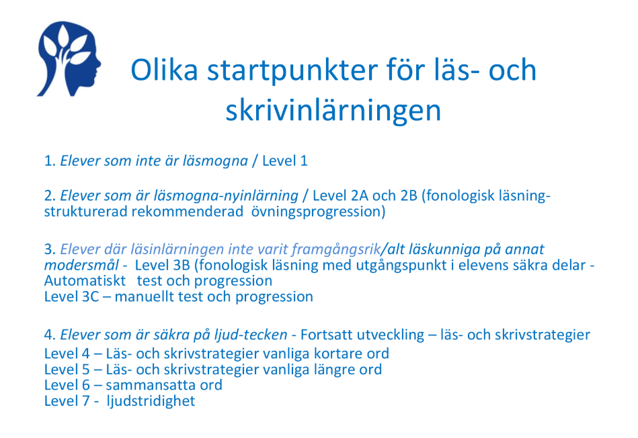 Olika startpunkter för läs- och skrivinlärningen

1. Elever som inte är läsmogna / Level 1

2. Elever som är läsmogna-nyinlärning / Level 2A och 2B (fonologisk läsning- strukturerad rekommenderad övningsprogression)

3. Elever där läsinlärningen inte varit framgångsrik/alt läskunniga på annat modersmål - Level 3B (fonologisk läsning med utgångspunkt i elevens säkra delar - Automatiskt test och progression
Level 3C – manuellt test och progression

4. Elever som är säkra på ljud-tecken - Fortsatt utveckling – läs- och skrivstrategier
Level 4 – Läs- och skrivstrategier vanliga kortare ord
Level 5 – Läs- och skrivstrategier vanliga längre ord
Level 6 – sammansatta ord
Level 7 - ljudstridighet